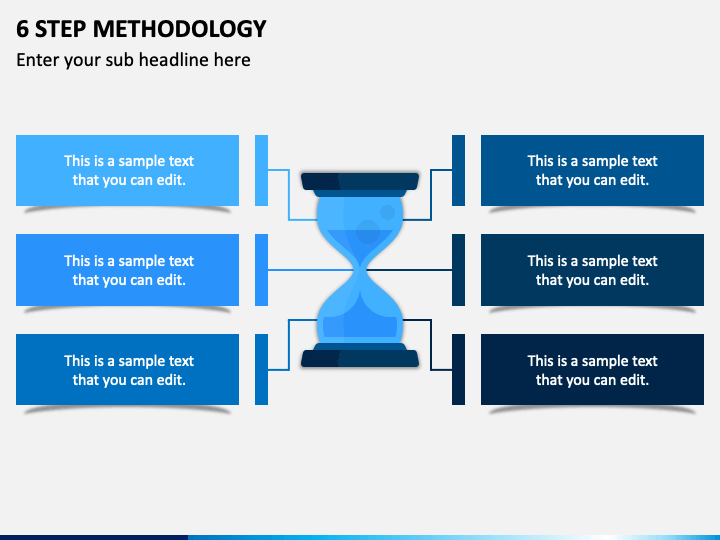 6 STEP METHODOLOGY

Enter your sub headline here

This is a sample text that you can edit.

This is a sample text that you can edit.

This is a sample text that you can edit.

This is a sample text that you can edit.

This is a sample text that you can edit.

This is a sample text that you can edit.